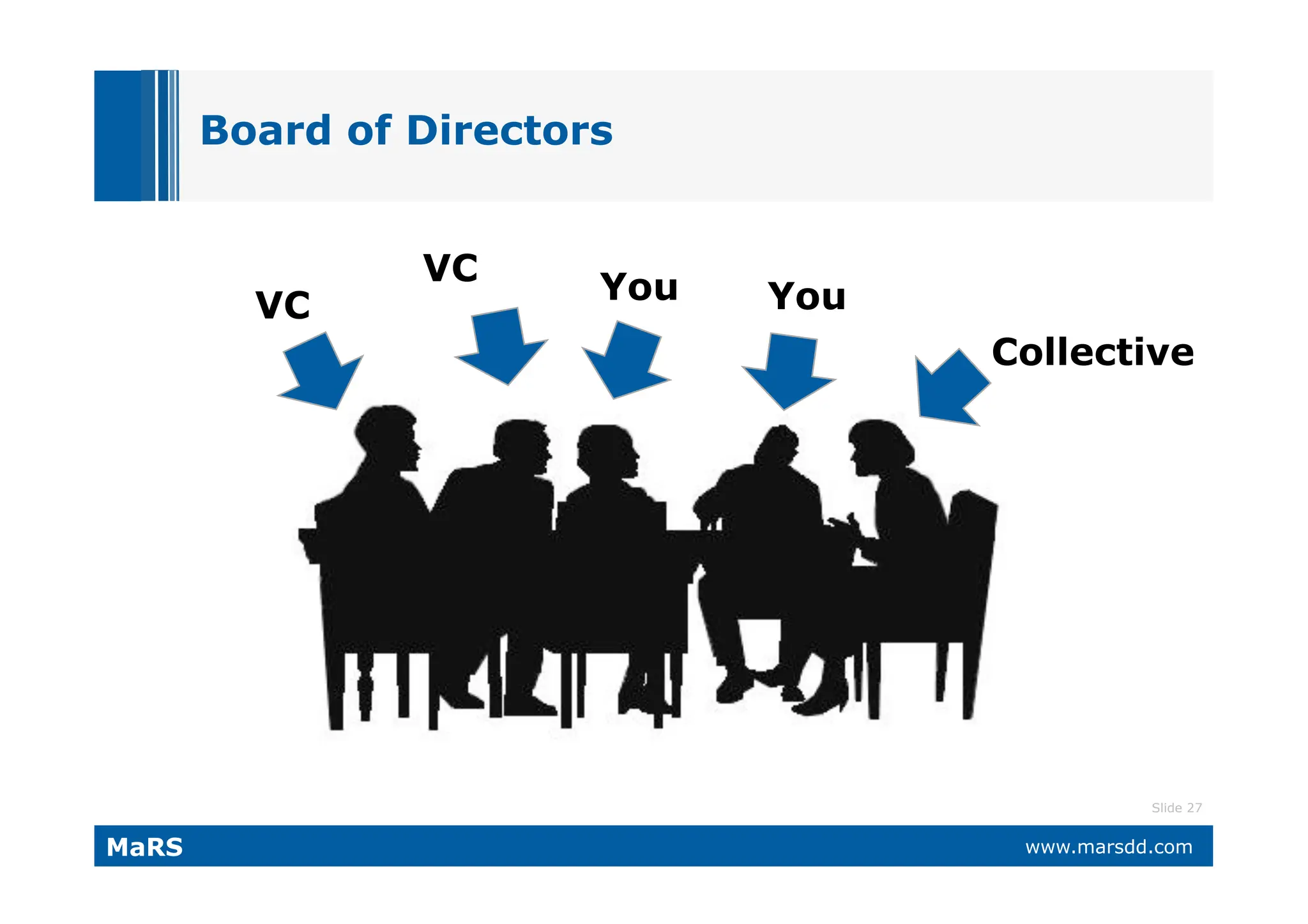 Board of Directors

VC

VC

You

You

Collective

Slide 27

MaRS

www.marsdd.com